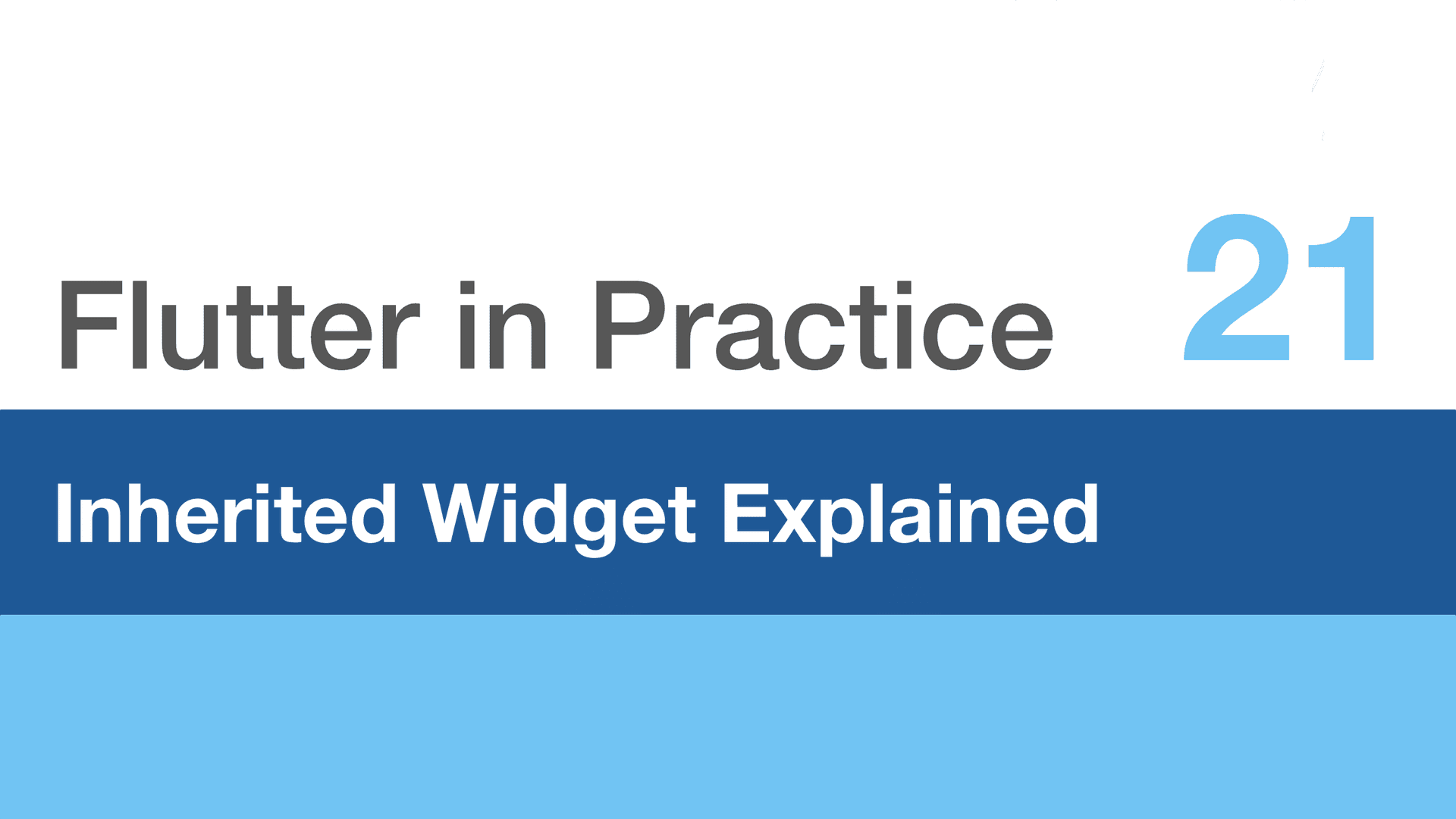 Flutter in Practice 21

Inherited Widget Explained